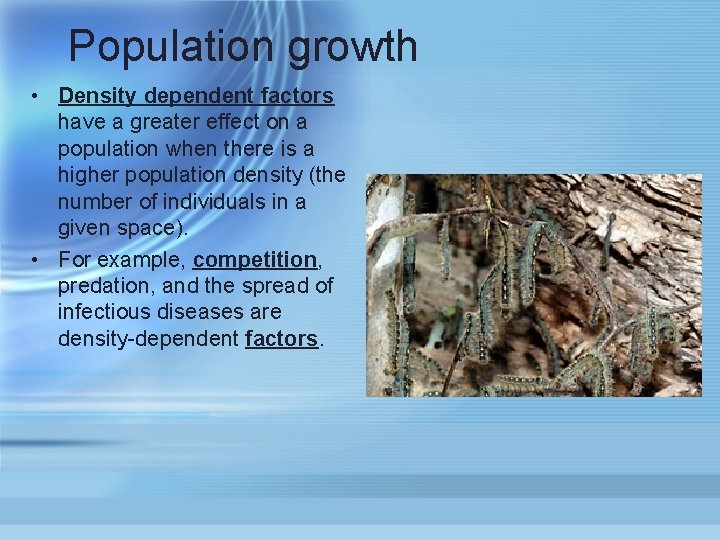 Population growth

• Density dependent factors have a greater effect on a population when there is a higher population density (the number of individuals in a given space).
• For example, competition, predation, and the spread of infectious diseases are density-dependent factors.